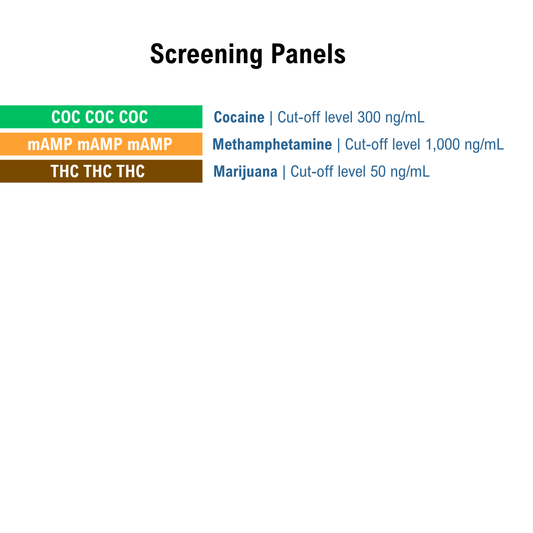 Screening Panels

COC COC COC Cocaine | Cut-off level 300 ng/mL

mAMP mAMP mAMP Methamphetamine | Cut-off level 1,000 ng/mL

THC THC THC Marijuana | Cut-off level 50 ng/mL